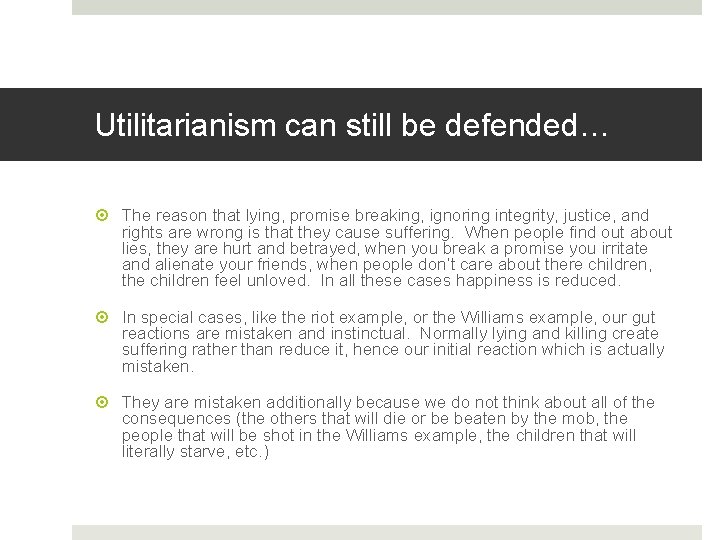 Utilitarianism can still be defended…

The reason that lying, promise breaking, ignoring integrity, justice, and rights are wrong is that they cause suffering. When people find out about lies, they are hurt and betrayed, when you break a promise you irritate and alienate your friends, when people don't care about there children, the children feel unloved. In all these cases happiness is reduced.

In special cases, like the riot example, or the Williams example, our gut reactions are mistaken and instinctual. Normally lying and killing create suffering rather than reduce it, hence our initial reaction which is actually mistaken.

They are mistaken additionally because we do not think about all of the consequences (the others that will die or be beaten by the mob, the people that will be shot in the Williams example, the children that will literally starve, etc.)